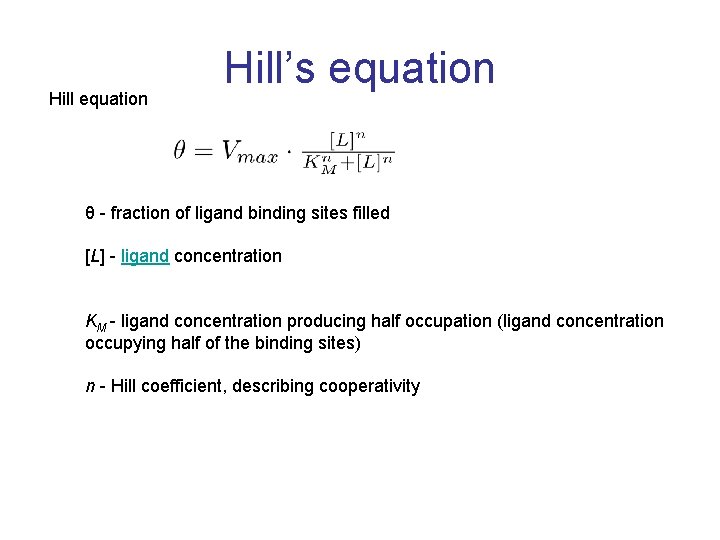 Hill's equation

Hill equation

$\theta = V_{max} \cdot \frac{[L]^n}{K_M^n + [L]^n}$

θ - fraction of ligand binding sites filled

[$L$] - ligand concentration

$K_M$ - ligand concentration producing half occupation (ligand concentration occupying half of the binding sites)

$n$ - Hill coefficient, describing cooperativity